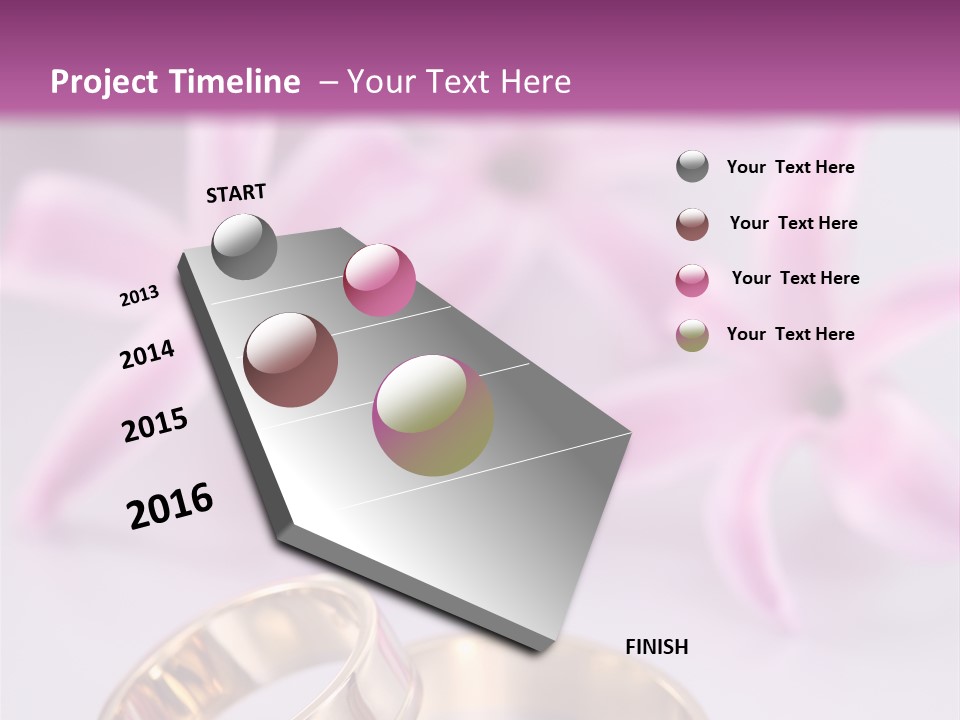 Project Timeline – Your Text Here

START

2013

2014

2015

2016

FINISH

Your Text Here

Your Text Here

Your Text Here

Your Text Here